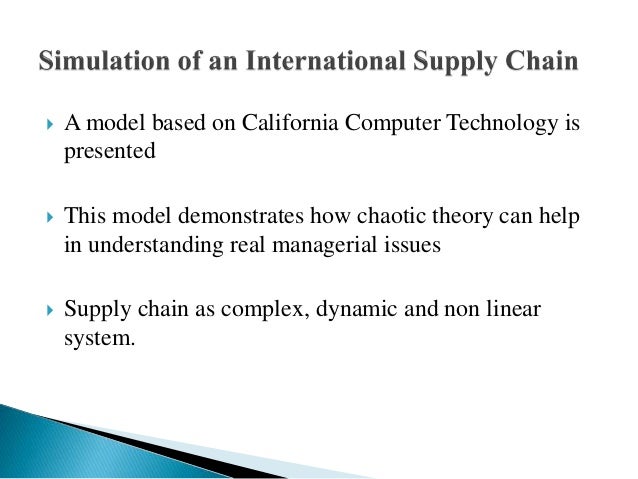 Simulation of an International Supply Chain

A model based on California Computer Technology is presented

This model demonstrates how chaotic theory can help in understanding real managerial issues

Supply chain as complex, dynamic and non linear system.